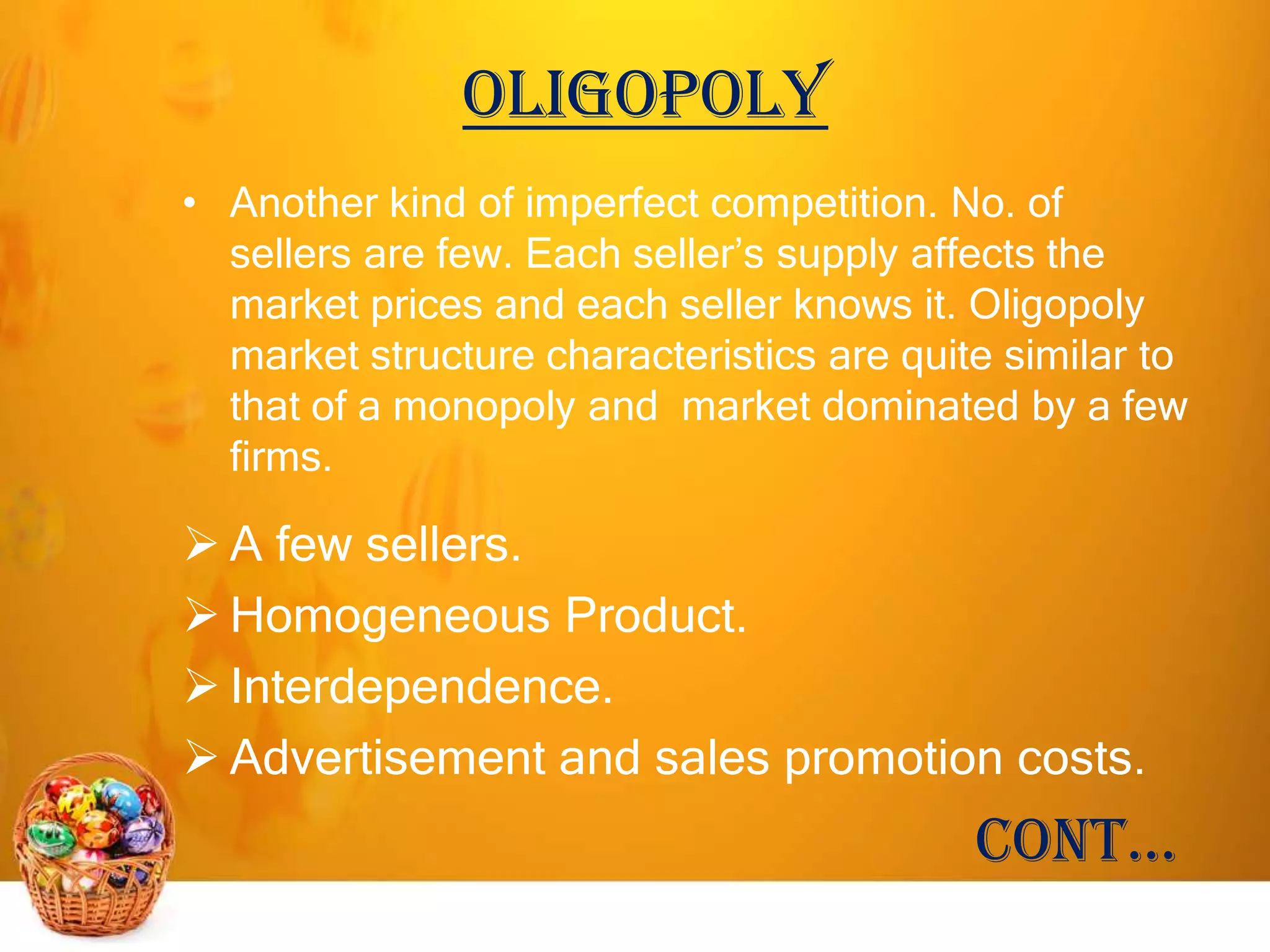 OLIGOPOLY

• Another kind of imperfect competition. No. of sellers are few. Each seller's supply affects the market prices and each seller knows it. Oligopoly market structure characteristics are quite similar to that of a monopoly and  market dominated by a few firms.

➢ A few sellers.
➢ Homogeneous Product.
➢ Interdependence.
➢ Advertisement and sales promotion costs.

CONT…